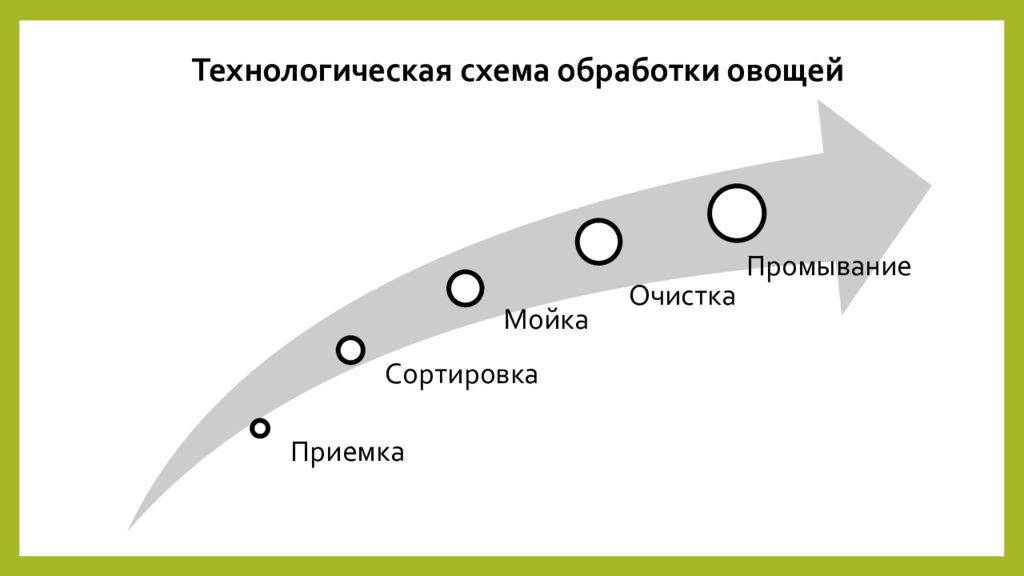 Технологическая схема обработки овощей

Приемка

Сортировка

Мойка

Очистка

Промывание